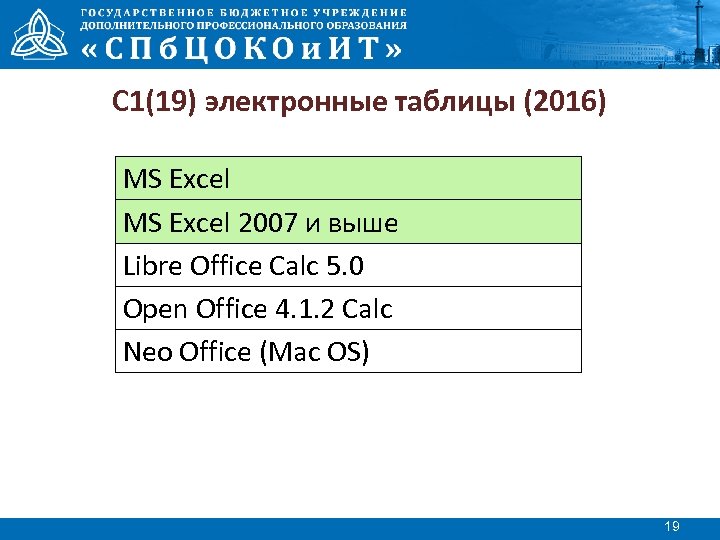 ГОСУДАРСТВЕННОЕ БЮДЖЕТНОЕ УЧРЕЖДЕНИЕ
ДОПОЛНИТЕЛЬНОГО ПРОФЕССИОНАЛЬНОГО ОБРАЗОВАНИЯ
«СПбЦОКОиИТ»

С1(19) электронные таблицы (2016)

| MS Excel |
|---|
| MS Excel 2007 и выше |
| Libre Office Calc 5.0 |
| Open Office 4.1.2 Calc |
| Neo Office (Mac OS) |

19